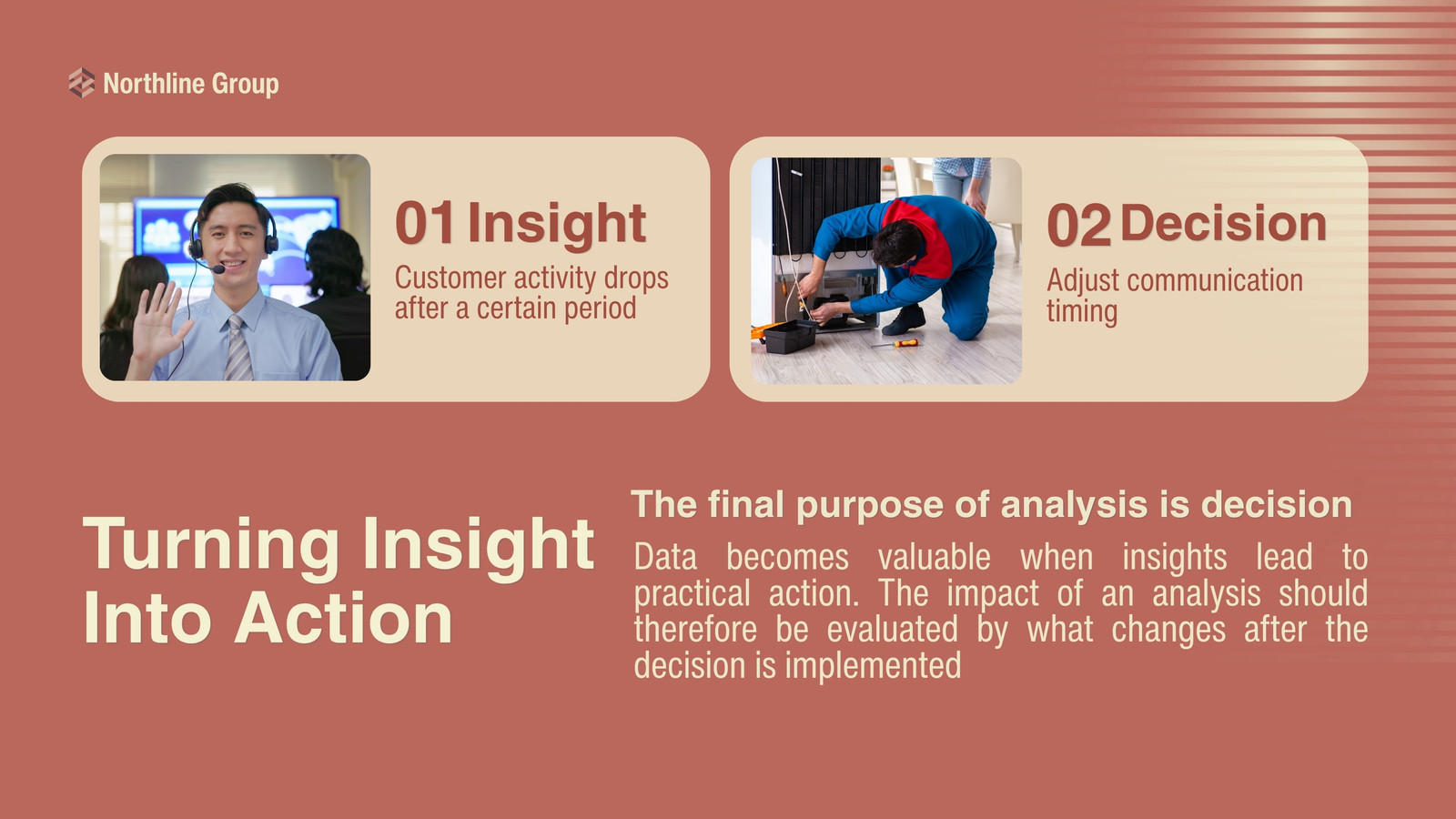 Northline Group

01 Insight
Customer activity drops after a certain period

02 Decision
Adjust communication timing

Turning Insight Into Action

The final purpose of analysis is decision
Data becomes valuable when insights lead to practical action. The impact of an analysis should therefore be evaluated by what changes after the decision is implemented